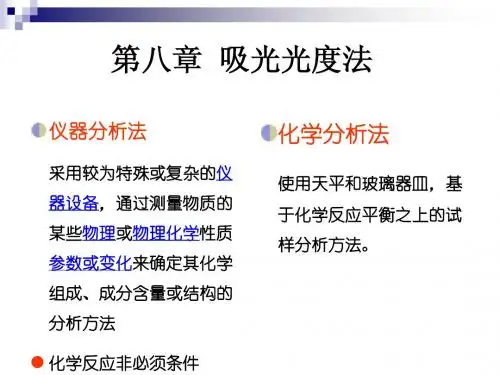 第八章 吸光光度法

仪器分析法

采用较为特殊或复杂的仪器设备，通过测量物质的某些物理或物理化学性质参数或变化来确定其化学组成、成分含量或结构的分析方法

化学反应非必须条件

化学分析法

使用天平和玻璃器皿，基于化学反应平衡之上的试样分析方法。